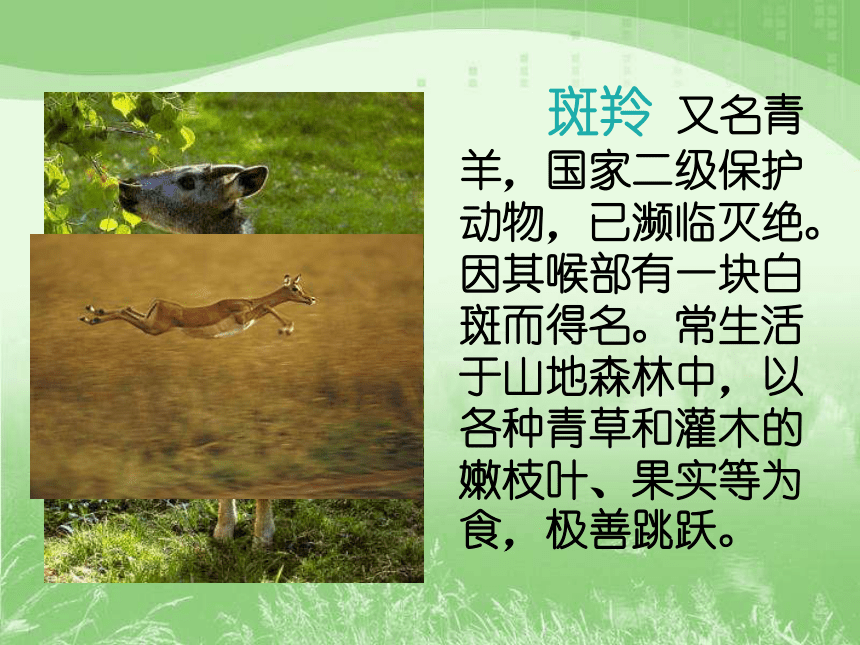 斑羚 又名青羊，国家二级保护动物，已濒临灭绝。因其喉部有一块白斑而得名。常生活于山地森林中，以各种青草和灌木的嫩枝叶、果实等为食，极善跳跃。